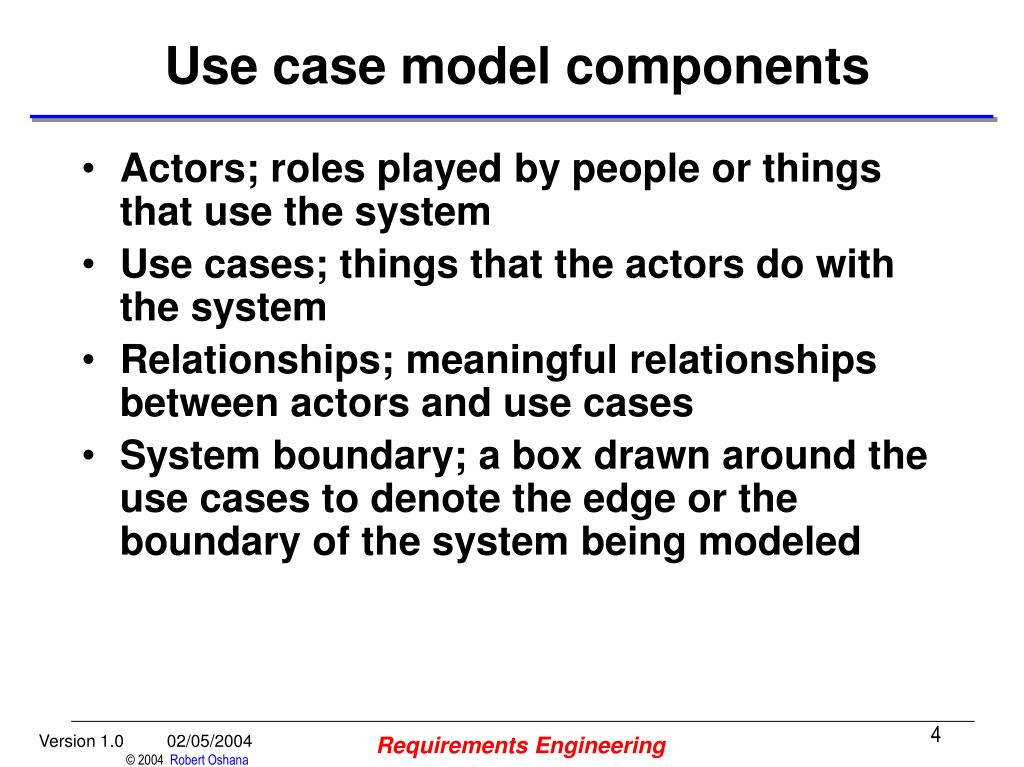 Use case model components

• Actors; roles played by people or things that use the system
• Use cases; things that the actors do with the system
• Relationships; meaningful relationships between actors and use cases
• System boundary; a box drawn around the use cases to denote the edge or the boundary of the system being modeled

Version 1.0 02/05/2004
© 2004 Robert Oshana
Requirements Engineering
4